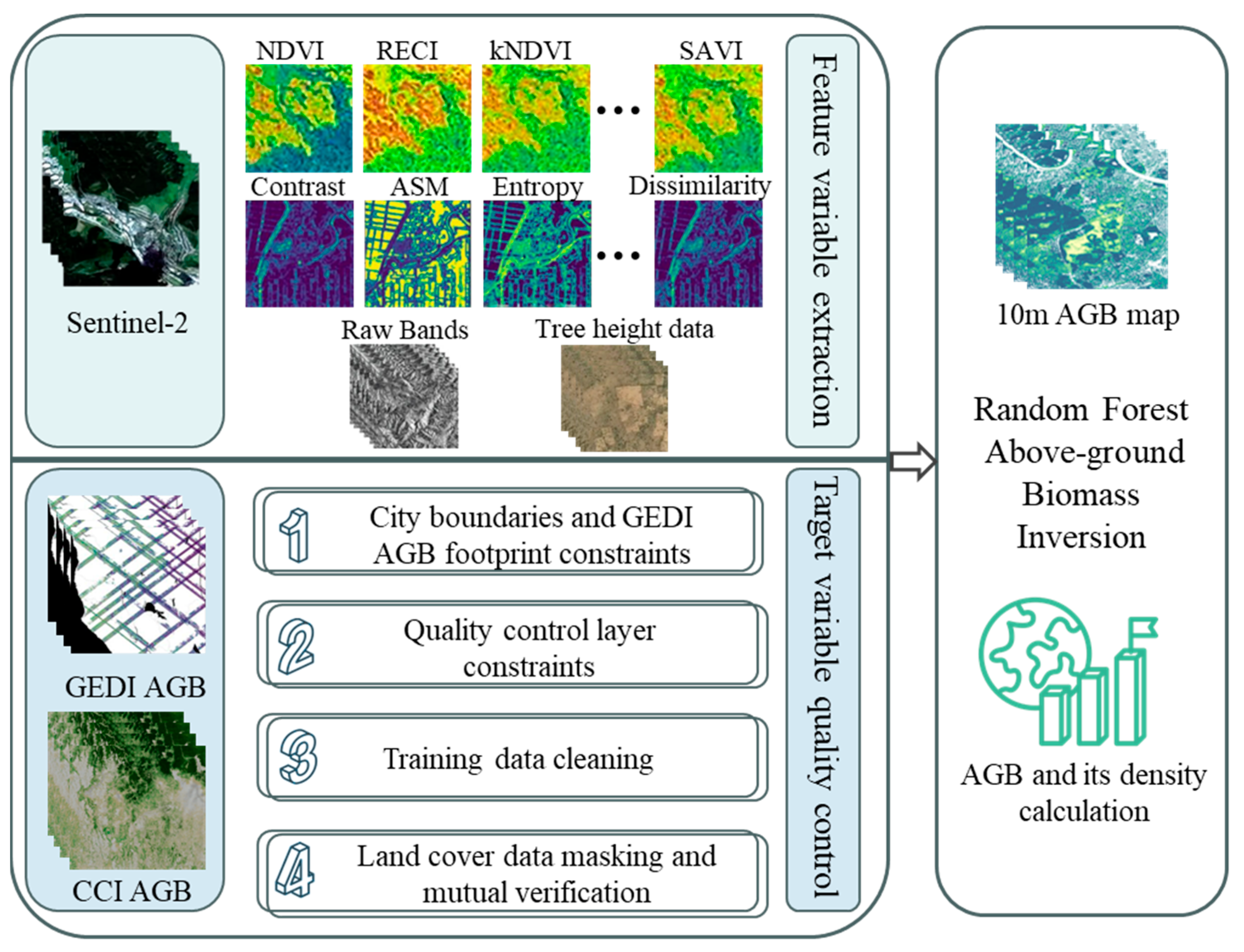 Sentinel-2

NDVI RECI kNDVI ... SAVI

Contrast ASM Entropy ... Dissimilarity

Raw Bands Tree height data

Feature variable extraction

GEDI AGB

CCI AGB

1 City boundaries and GEDI AGB footprint constraints

2 Quality control layer constraints

3 Training data cleaning

4 Land cover data masking and mutual verification

Target variable quality control

10m AGB map

Random Forest Above-ground Biomass Inversion

AGB and its density calculation